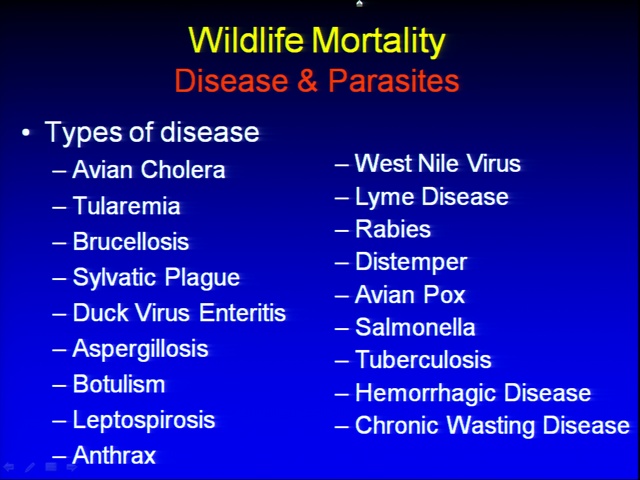 Wildlife Mortality
Disease & Parasites

• Types of disease
– Avian Cholera
– Tularemia
– Brucellosis
– Sylvatic Plague
– Duck Virus Enteritis
– Aspergillosis
– Botulism
– Leptospirosis
– Anthrax

– West Nile Virus
– Lyme Disease
– Rabies
– Distemper
– Avian Pox
– Salmonella
– Tuberculosis
– Hemorrhagic Disease
– Chronic Wasting Disease